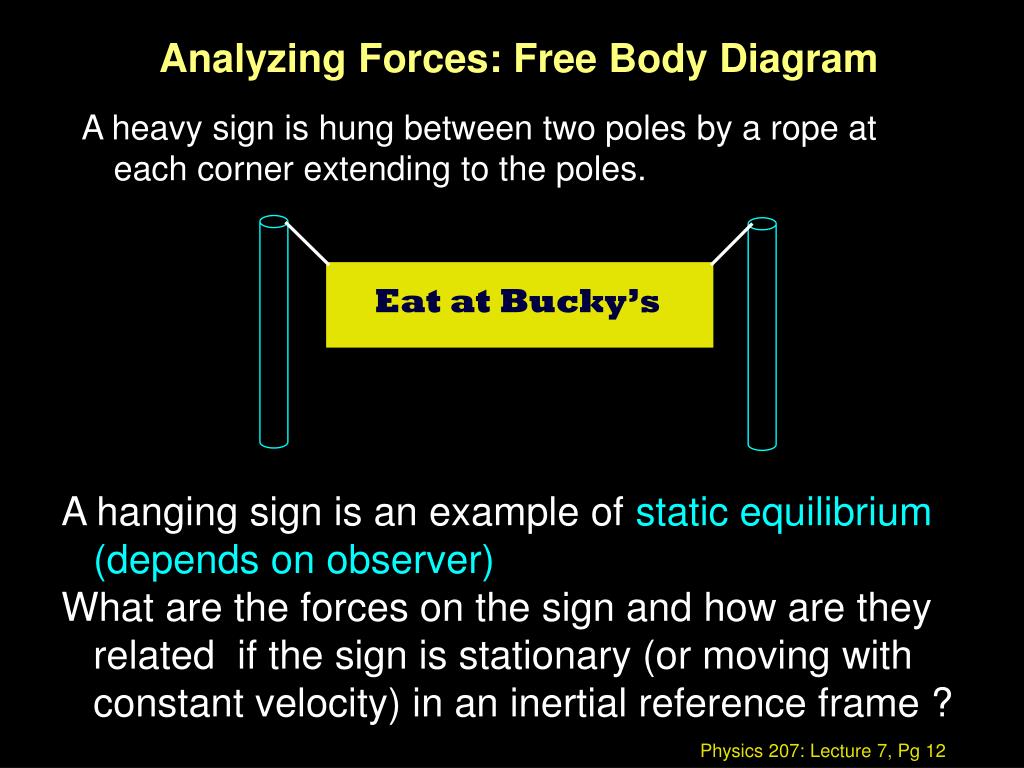 Analyzing Forces: Free Body Diagram

A heavy sign is hung between two poles by a rope at each corner extending to the poles.

Eat at Bucky's

A hanging sign is an example of static equilibrium (depends on observer)

What are the forces on the sign and how are they related if the sign is stationary (or moving with constant velocity) in an inertial reference frame ?

Physics 207: Lecture 7, Pg 12